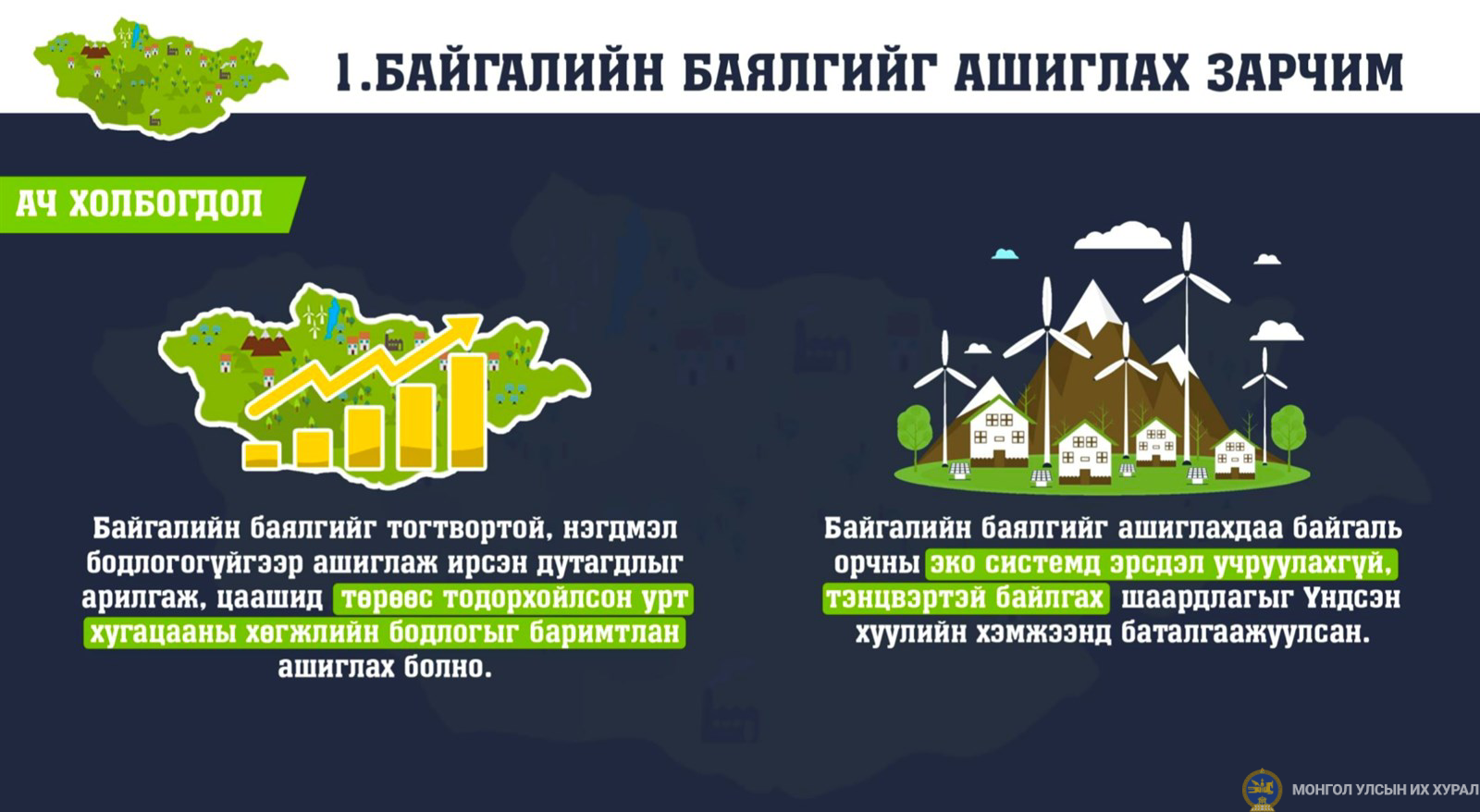 1.БАЙГАЛИЙН БАЯЛГИЙГ АШИГЛАХ ЗАРЧИМ

АЧ ХОЛБОГДОЛ

Байгалийн баялгийг тогтвортой, нэгдмэл бодлогогүйгээр ашиглаж ирсэн дутагдлыг арилгаж, цаашид төрөөс тодорхойлсон урт хугацааны хөгжлийн бодлогыг баримтлан ашиглах болно.

Байгалийн баялгийг ашиглахдаа байгаль орчны эко системд эрсдэл учруулахгүй, тэнцвэртэй байлгах шаардлагыг Үндсэн хуулийн хэмжээнд баталгаажуулсан.

МОНГОЛ УЛСЫН ИХ ХУРАЛ